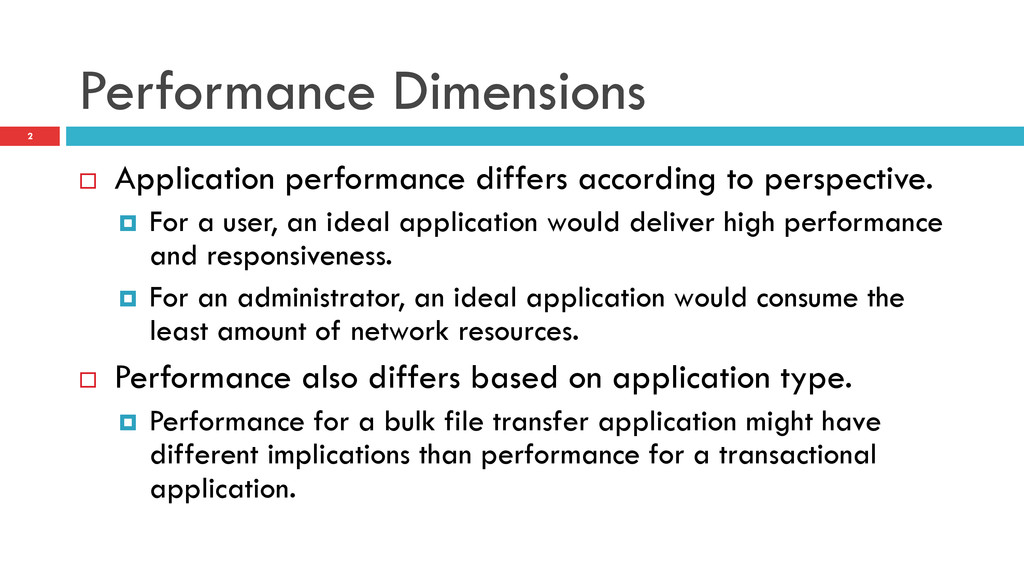 Performance Dimensions

2

Application performance differs according to perspective.

For a user, an ideal application would deliver high performance and responsiveness.

For an administrator, an ideal application would consume the least amount of network resources.

Performance also differs based on application type.

Performance for a bulk file transfer application might have different implications than performance for a transactional application.